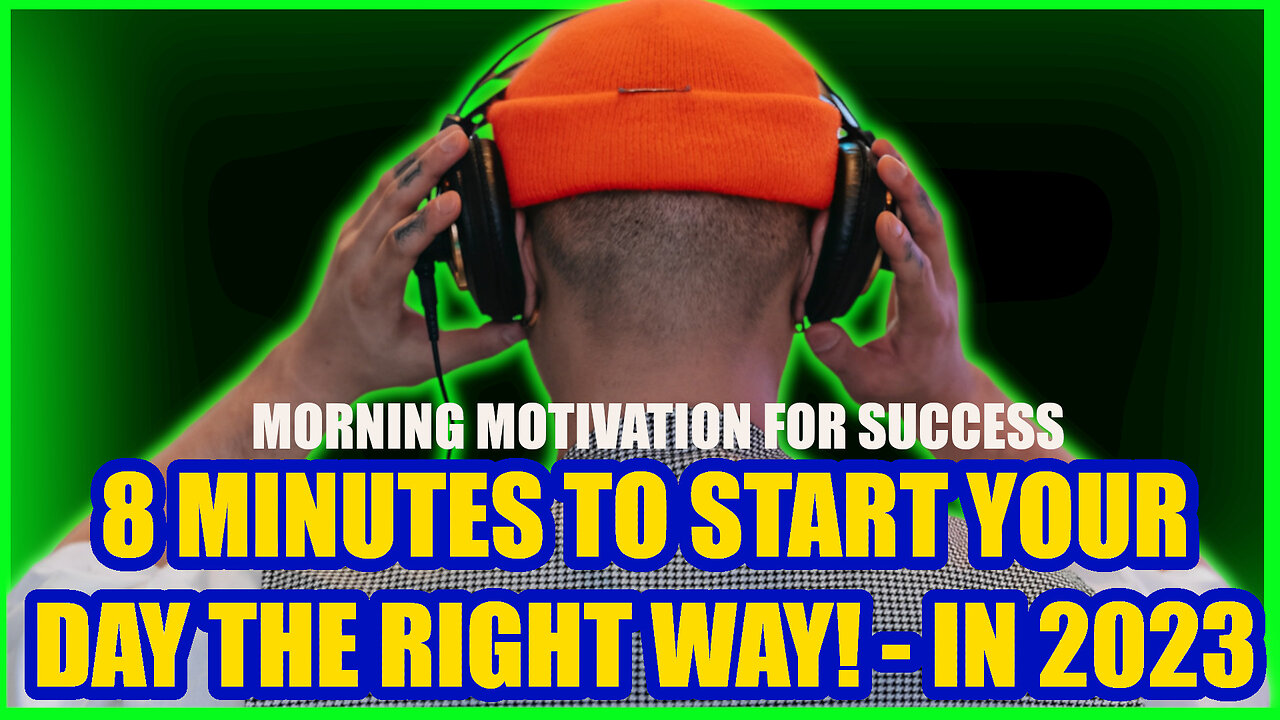 MORNING MOTIVATION FOR SUCCESS

8 MINUTES TO START YOUR DAY THE RIGHT WAY! - IN 2023